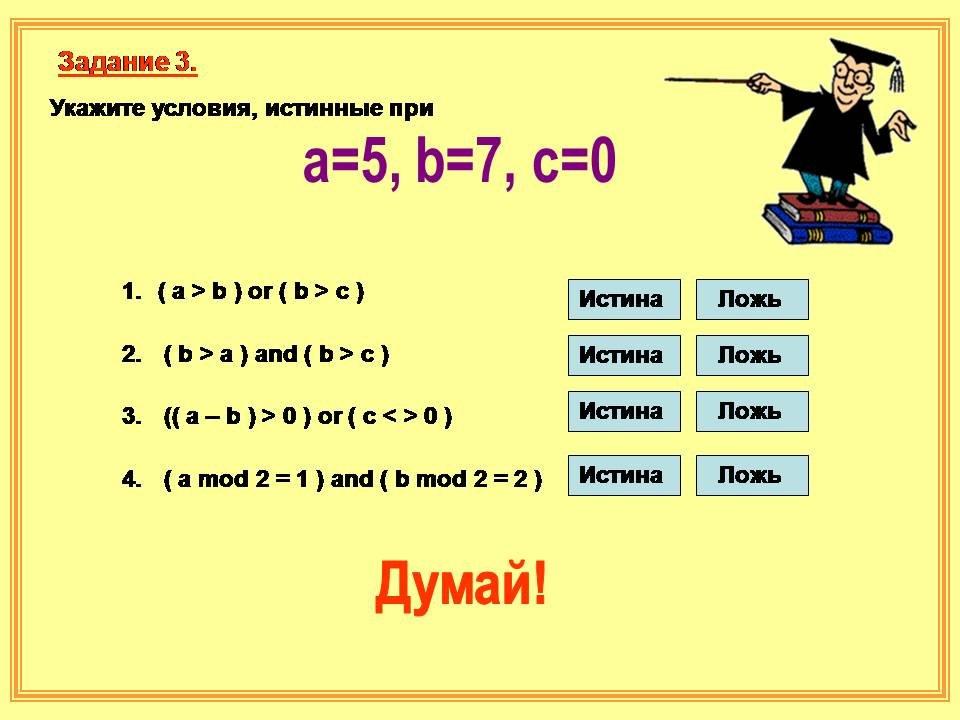 Задание 3.

Укажите условия, истинные при

a=5, b=7, c=0

1. ( a > b ) or ( b > c )

Истина Ложь

2. ( b > a ) and ( b > c )

Истина Ложь

3. (( a – b ) > 0 ) or ( c < > 0 )

Истина Ложь

4. ( a mod 2 = 1 ) and ( b mod 2 = 2 )

Истина Ложь

Думай!